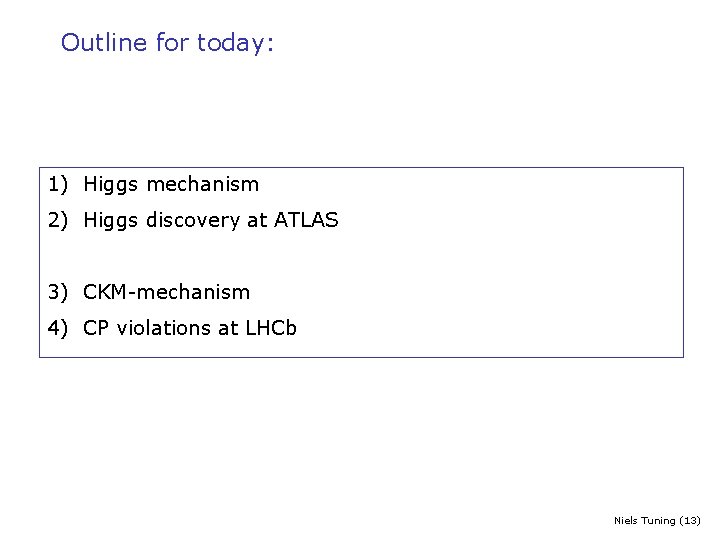 Outline for today:

1) Higgs mechanism
2) Higgs discovery at ATLAS

3) CKM-mechanism
4) CP violations at LHCb

Niels Tuning (13)